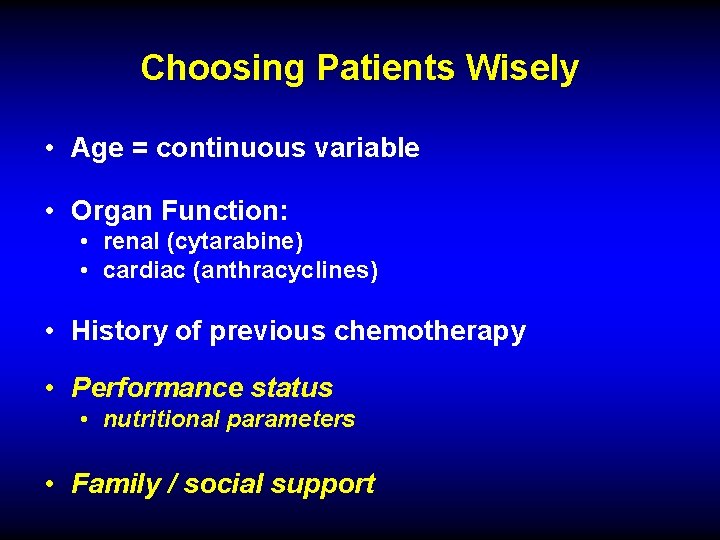 Choosing Patients Wisely

• Age = continuous variable

• Organ Function:
• renal (cytarabine)
• cardiac (anthracyclines)

• History of previous chemotherapy

• Performance status
• nutritional parameters

• Family / social support